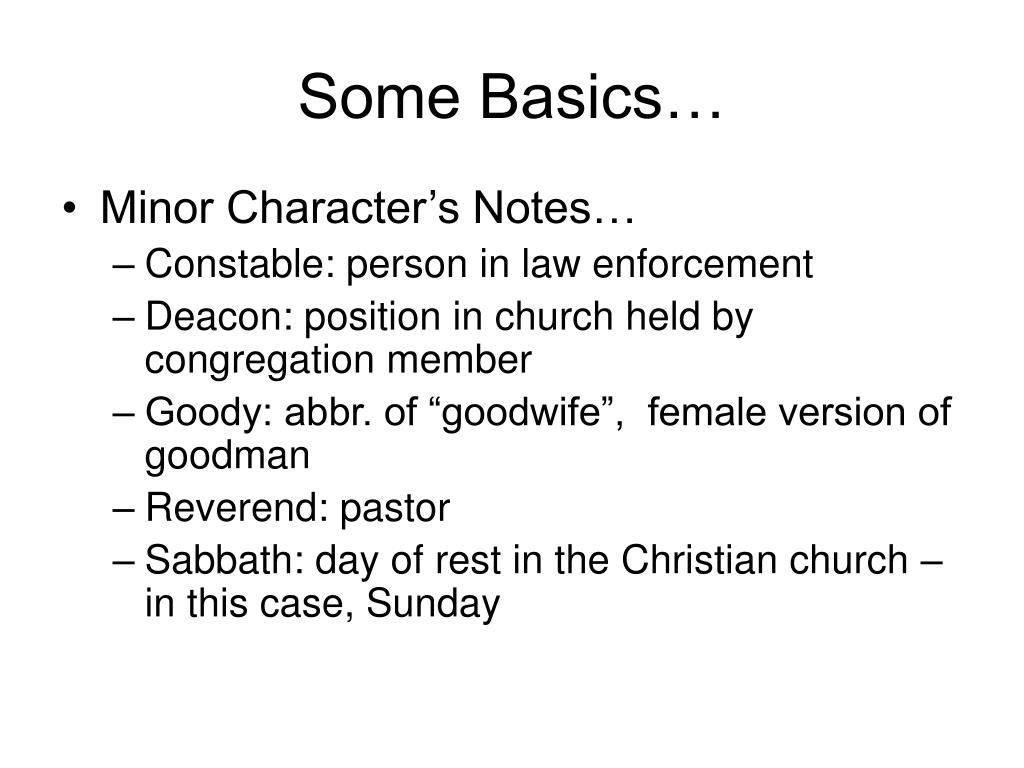 Some Basics…

• Minor Character’s Notes…
– Constable: person in law enforcement
– Deacon: position in church held by congregation member
– Goody: abbr. of “goodwife”, female version of goodman
– Reverend: pastor
– Sabbath: day of rest in the Christian church – in this case, Sunday